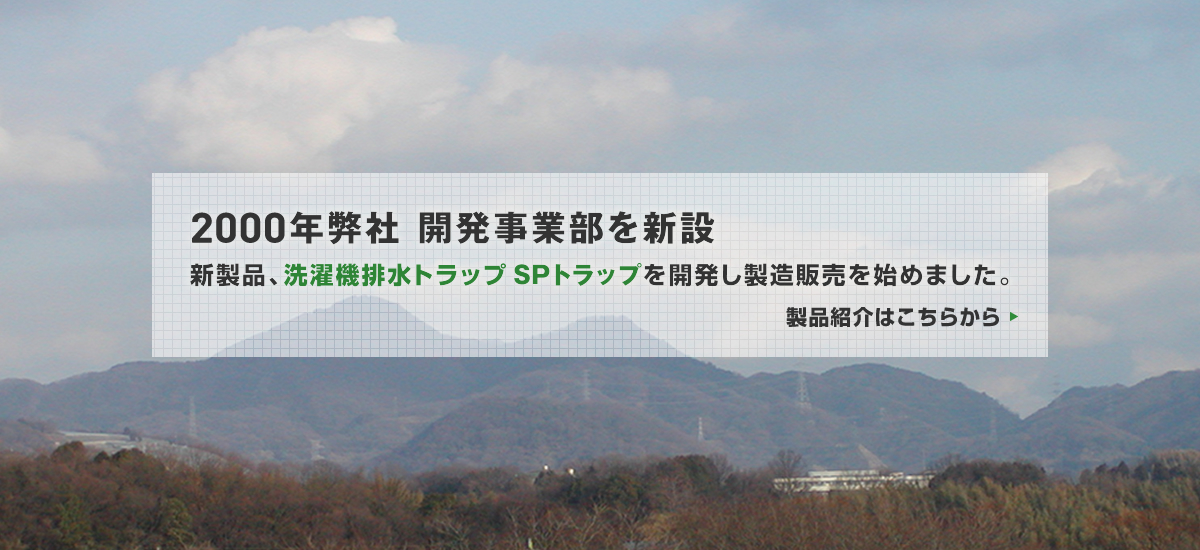 2000年弊社 開発事業部を新設

新製品、洗濯機排水トラップ SPトラップを開発し製造販売を始めました。

製品紹介はこちらから